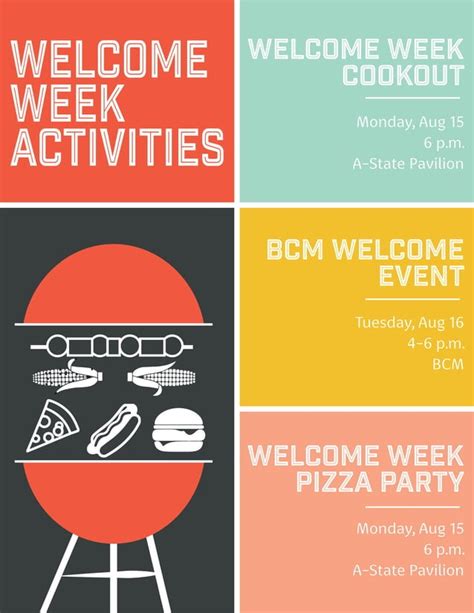 WELCOME WEEK ACTIVITIES

WELCOME WEEK COOKOUT

Monday, Aug 15
6 p.m.
A-State Pavilion

BCM WELCOME EVENT

Tuesday, Aug 16
4-6 p.m.
BCM

WELCOME WEEK PIZZA PARTY

Monday, Aug 15
6 p.m.
A-State Pavilion